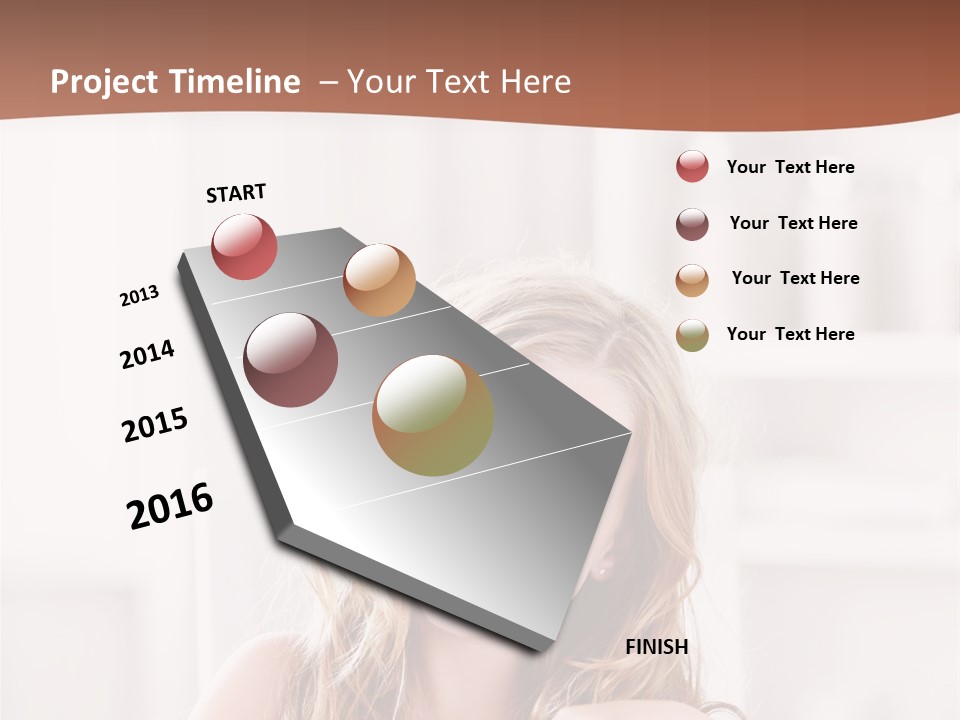 Project Timeline – Your Text Here

START

2013

2014

2015

2016

FINISH

Your Text Here

Your Text Here

Your Text Here

Your Text Here